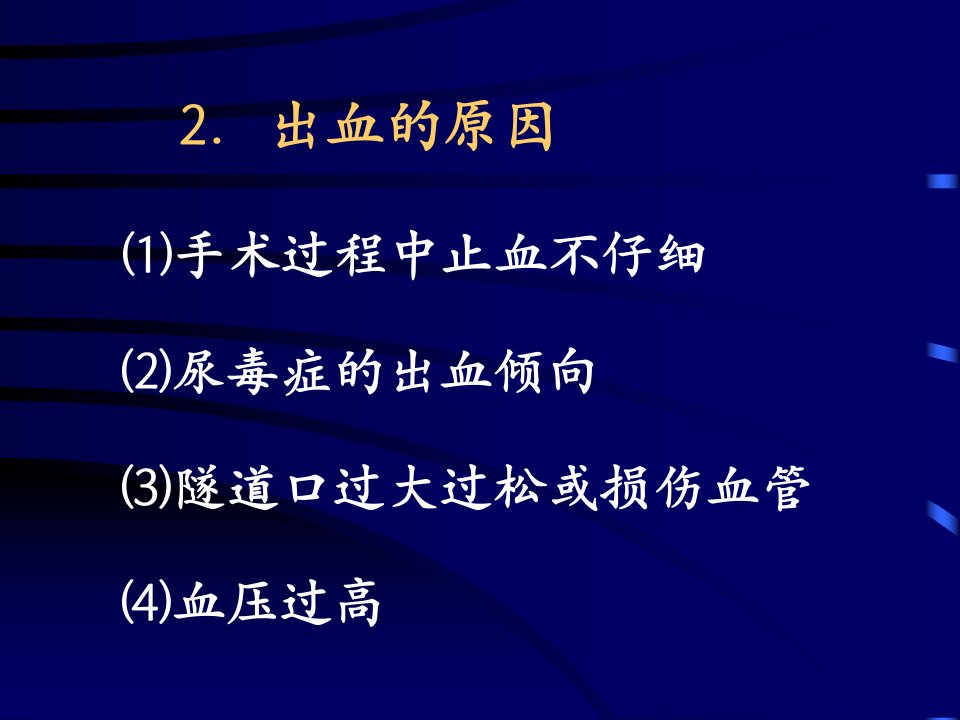 2. 出血的原因

⑴手术过程中止血不仔细

⑵尿毒症的出血倾向

⑶隧道口过大过松或损伤血管

⑷血压过高